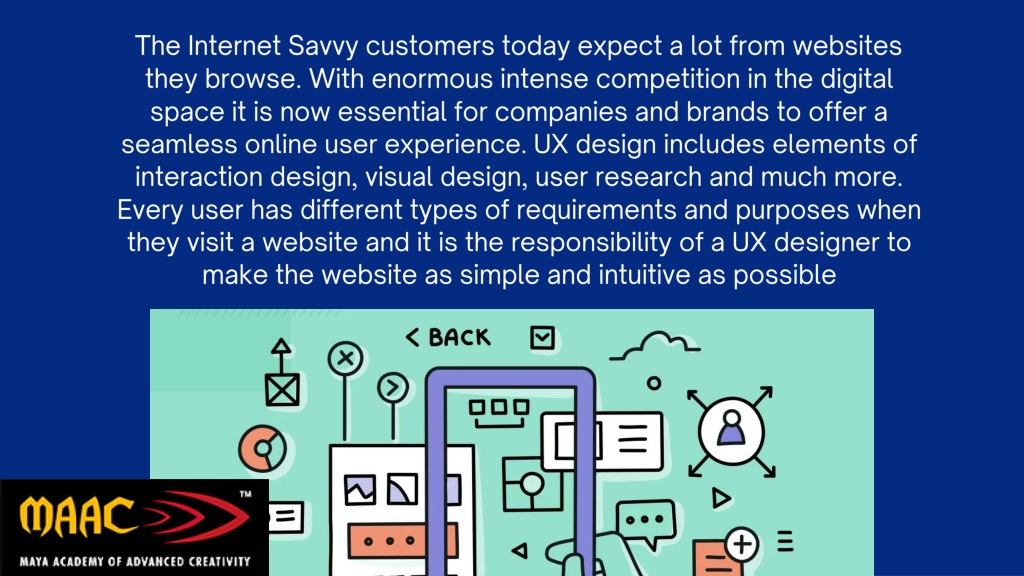 The Internet Savvy customers today expect a lot from websites they browse. With enormous intense competition in the digital space it is now essential for companies and brands to offer a seamless online user experience. UX design includes elements of interaction design, visual design, user research and much more. Every user has different types of requirements and purposes when they visit a website and it is the responsibility of a UX designer to make the website as simple and intuitive as possible

< BACK

MAAC™
MAYA ACADEMY OF ADVANCED CREATIVITY